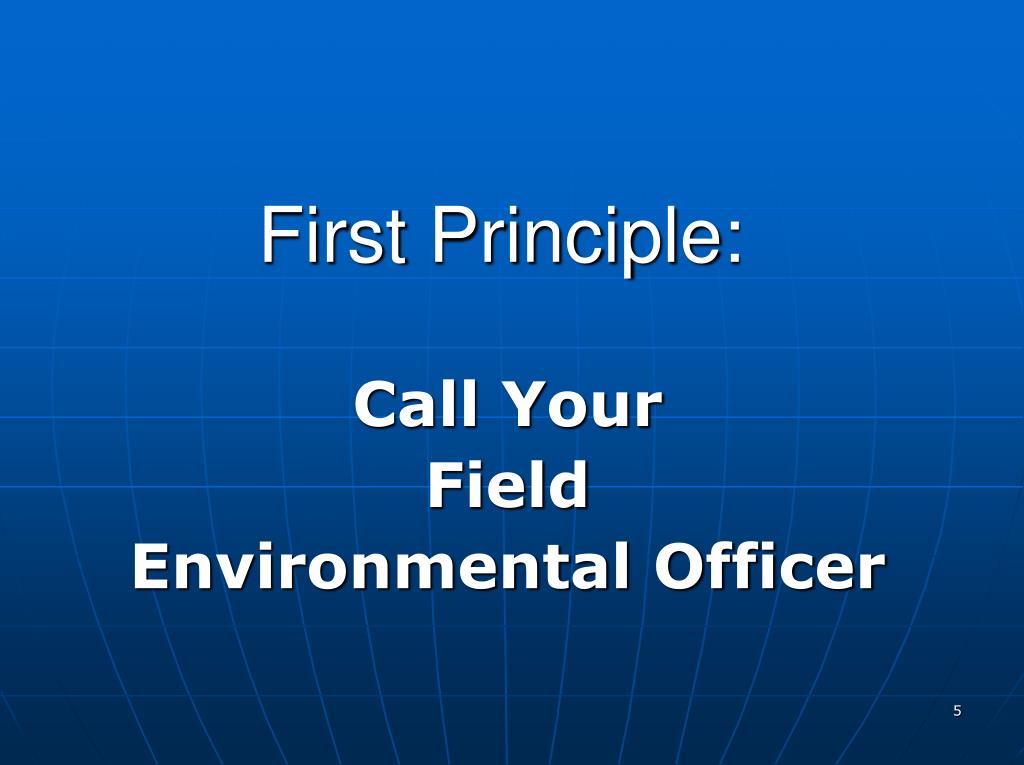 First Principle:

Call Your
Field
Environmental Officer

5